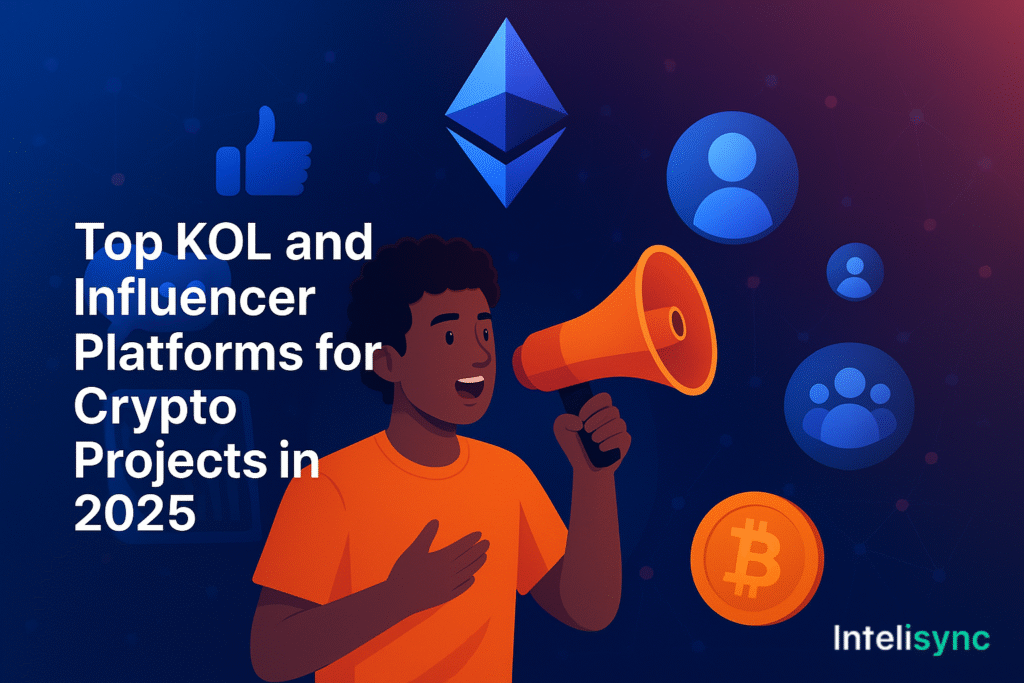 Top KOL and Influencer Platforms for Crypto Projects in 2025

Intelisync